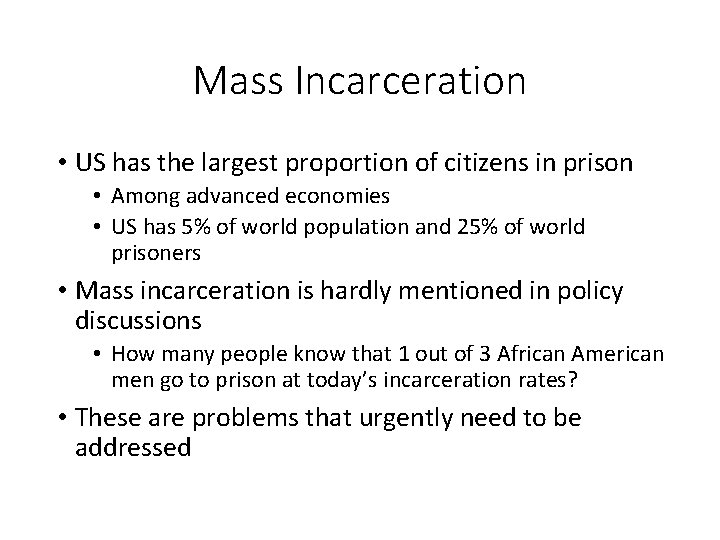 Mass Incarceration

• US has the largest proportion of citizens in prison
  • Among advanced economies
  • US has 5% of world population and 25% of world prisoners
• Mass incarceration is hardly mentioned in policy discussions
  • How many people know that 1 out of 3 African American men go to prison at today's incarceration rates?
• These are problems that urgently need to be addressed